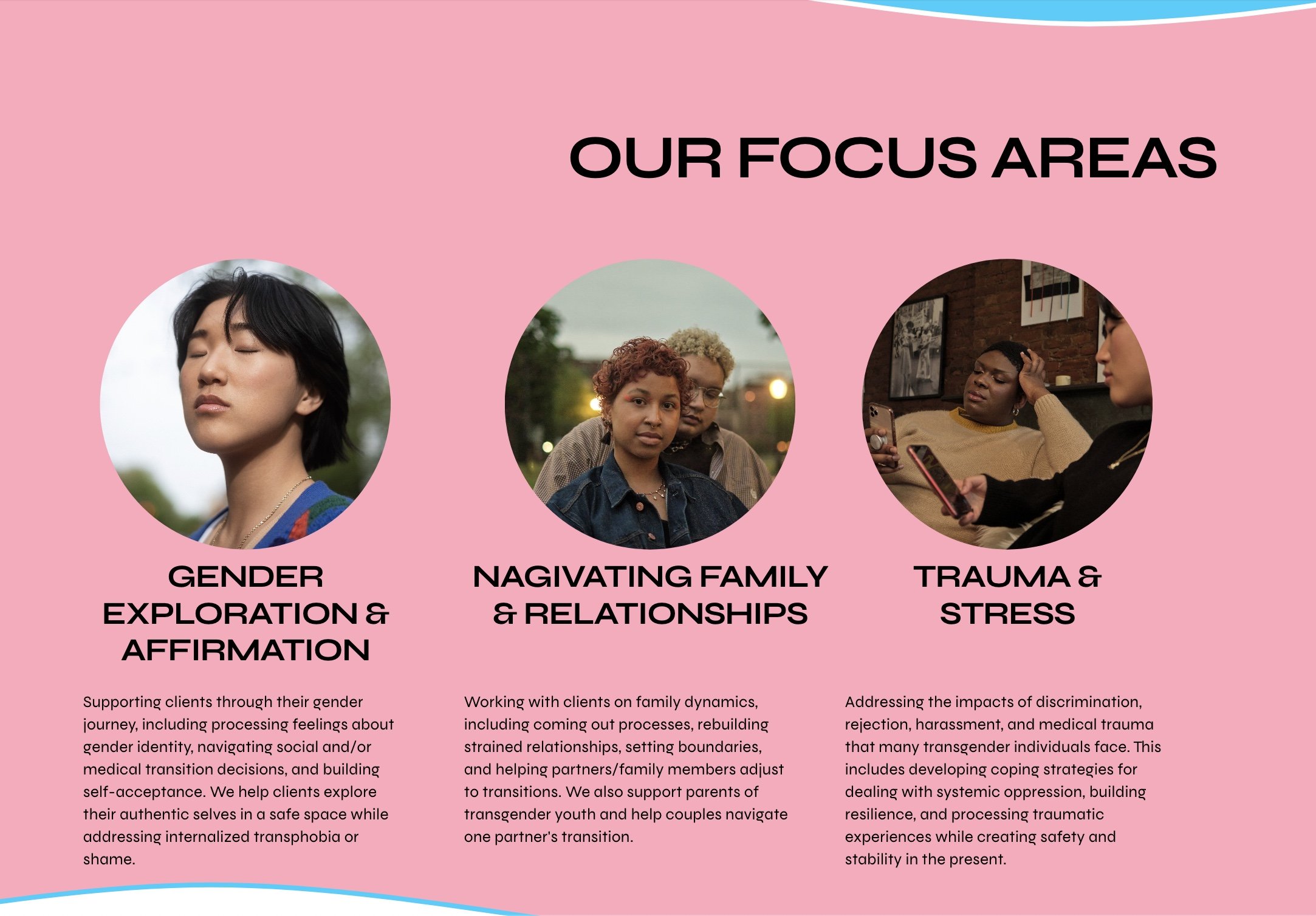 OUR FOCUS AREAS

GENDER EXPLORATION & AFFIRMATION

Supporting clients through their gender journey, including processing feelings about gender identity, navigating social and/or medical transition decisions, and building self-acceptance. We help clients explore their authentic selves in a safe space while addressing internalized transphobia or shame.

NAGIVATING FAMILY & RELATIONSHIPS

Working with clients on family dynamics, including coming out processes, rebuilding strained relationships, setting boundaries, and helping partners/family members adjust to transitions. We also support parents of transgender youth and help couples navigate one partner's transition.

TRAUMA & STRESS

Addressing the impacts of discrimination, rejection, harassment, and medical trauma that many transgender individuals face. This includes developing coping strategies for dealing with systemic oppression, building resilience, and processing traumatic experiences while creating safety and stability in the present.